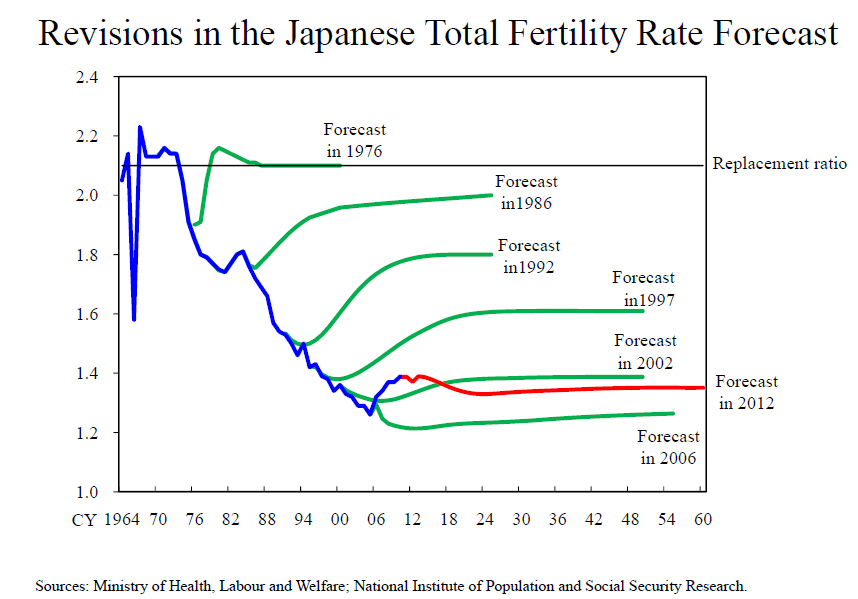 Revisions in the Japanese Total Fertility Rate Forecast

2.4
2.2
2.0
1.8
1.6
1.4
1.2
1.0

Forecast in 1976

Replacement ratio

Forecast in1986

Forecast in1992

Forecast in1997

Forecast in 2002

Forecast in 2012

Forecast in 2006

CY 1964 70 76 82 88 94 00 06 12 18 24 30 36 42 48 54 60

Sources: Ministry of Health, Labour and Welfare; National Institute of Population and Social Security Research.